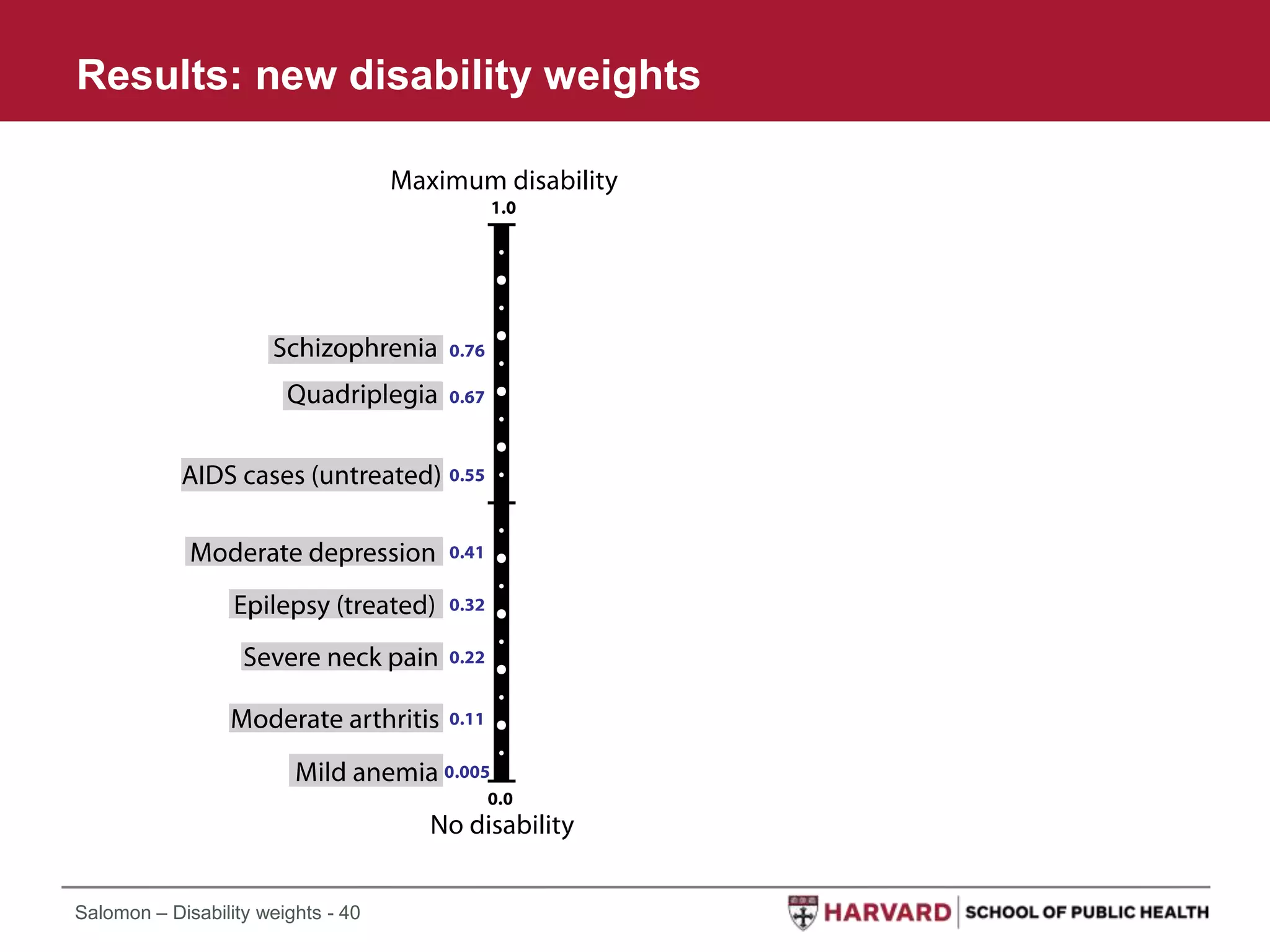 Results: new disability weights

Maximum disability

1.0

Schizophrenia 0.76

Quadriplegia 0.67

AIDS cases (untreated) 0.55

Moderate depression 0.41

Epilepsy (treated) 0.32

Severe neck pain 0.22

Moderate arthritis 0.11

Mild anemia 0.005

0.0

No disability

Salomon – Disability weights - 40

HARVARD | SCHOOL OF PUBLIC HEALTH